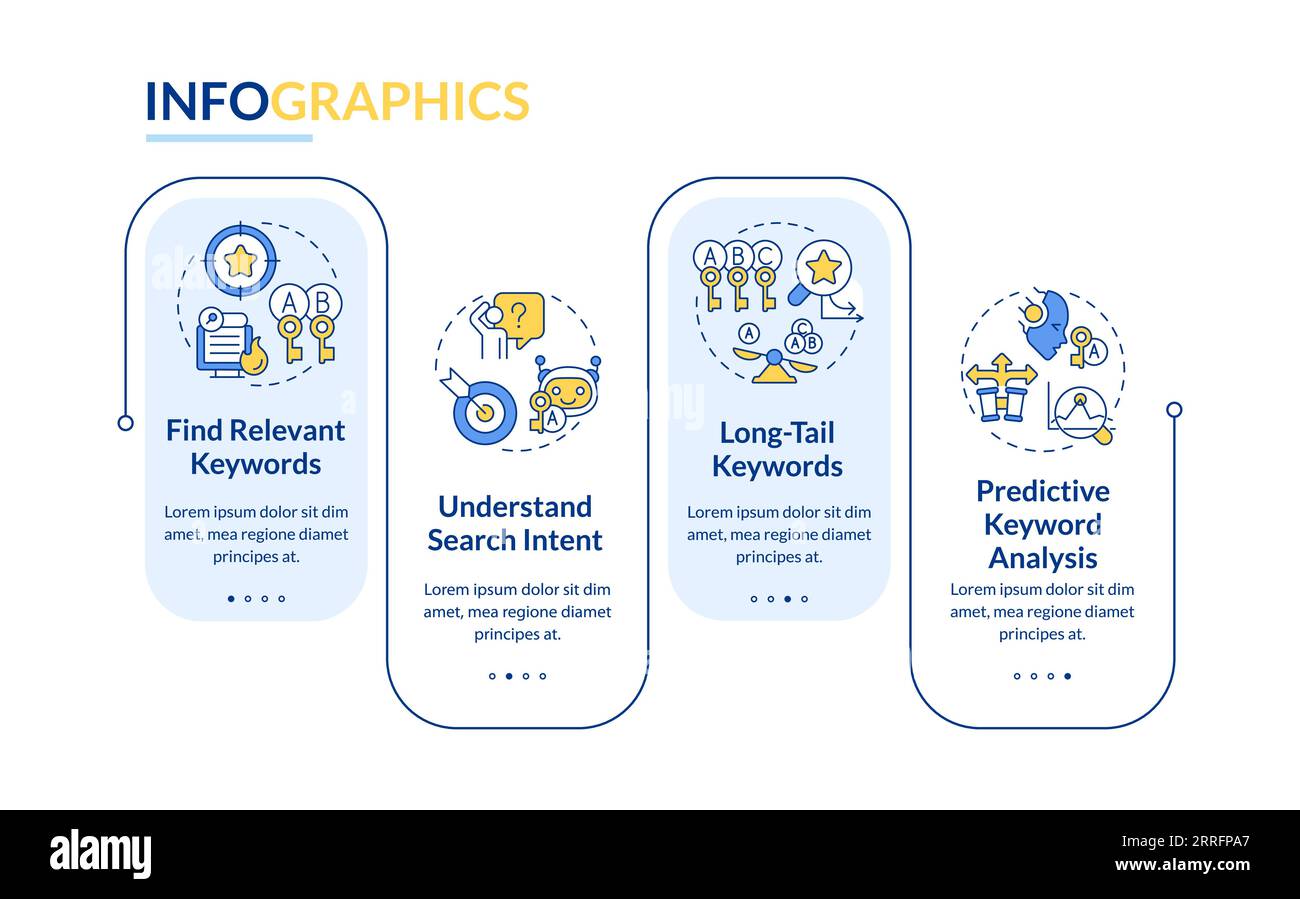 INFOGRAPHICS

A B

Find Relevant Keywords

Lorem ipsum dolor sit dim amet, mea regione diamet principes at.

?

A

Understand Search Intent

Lorem ipsum dolor sit dim amet, mea regione diamet principes at.

A B C

A

C
A B

Long-Tail Keywords

Lorem ipsum dolor sit dim amet, mea regione diamet principes at.

A

Predictive Keyword Analysis

Lorem ipsum dolor sit dim amet, mea regione diamet principes at.

alamy

Image ID: 2RRFPA7
www.alamy.com